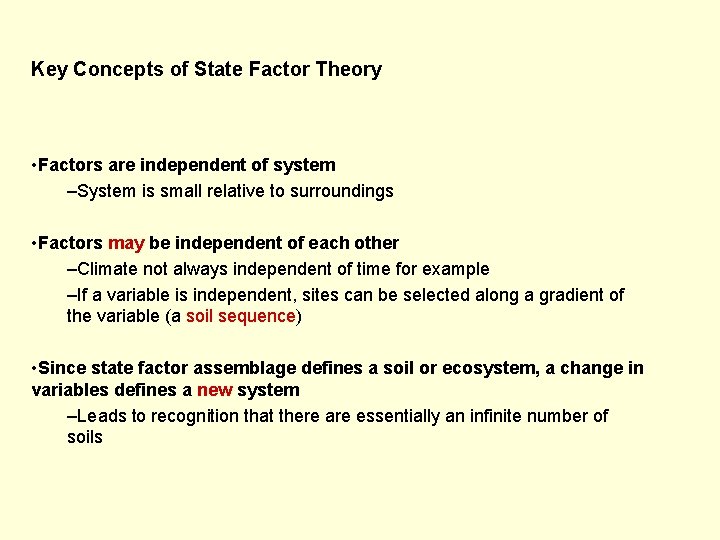 Key Concepts of State Factor Theory

•Factors are independent of system

–System is small relative to surroundings

•Factors may be independent of each other

–Climate not always independent of time for example

–If a variable is independent, sites can be selected along a gradient of the variable (a soil sequence)

•Since state factor assemblage defines a soil or ecosystem, a change in variables defines a new system

–Leads to recognition that there are essentially an infinite number of soils